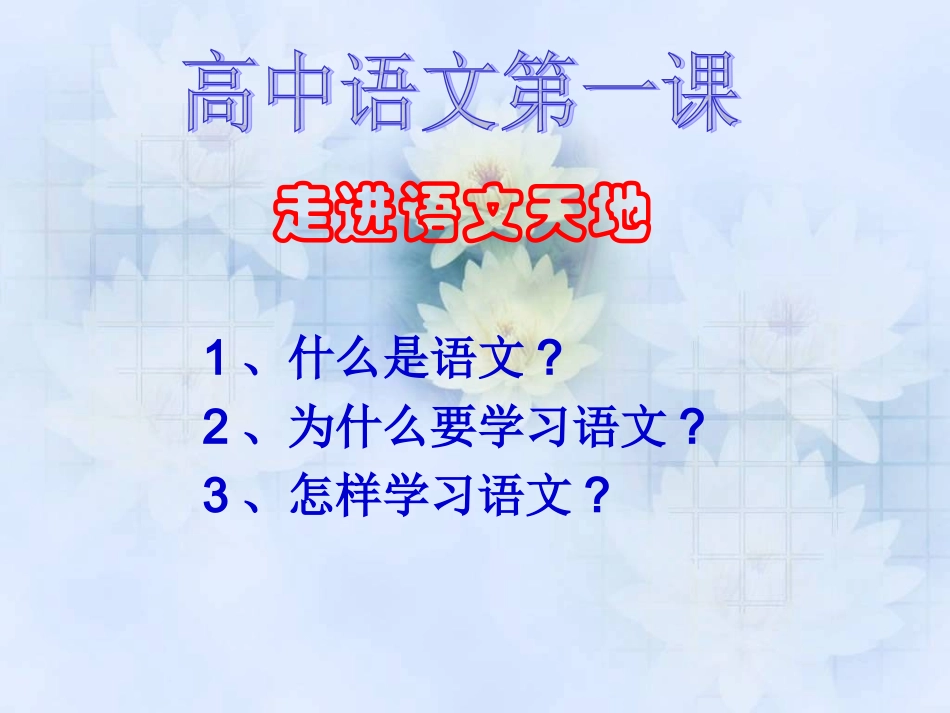 高中语文第一课

走进语文天地

1、什么是语文？
2、为什么要学习语文？
3、怎样学习语文？